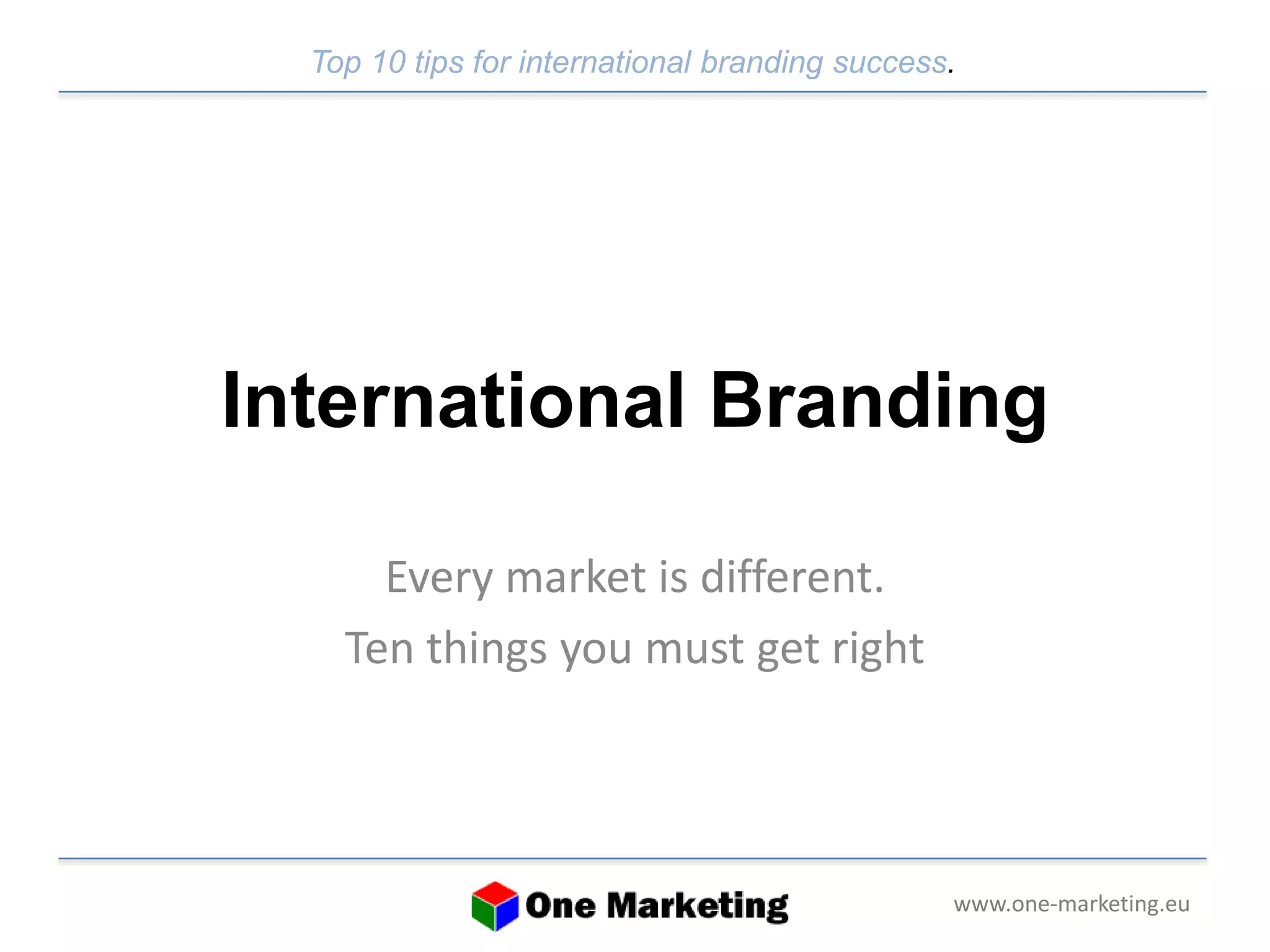 Top 10 tips for international branding success.

International Branding

Every market is different.

Ten things you must get right

One Marketing

www.one-marketing.eu